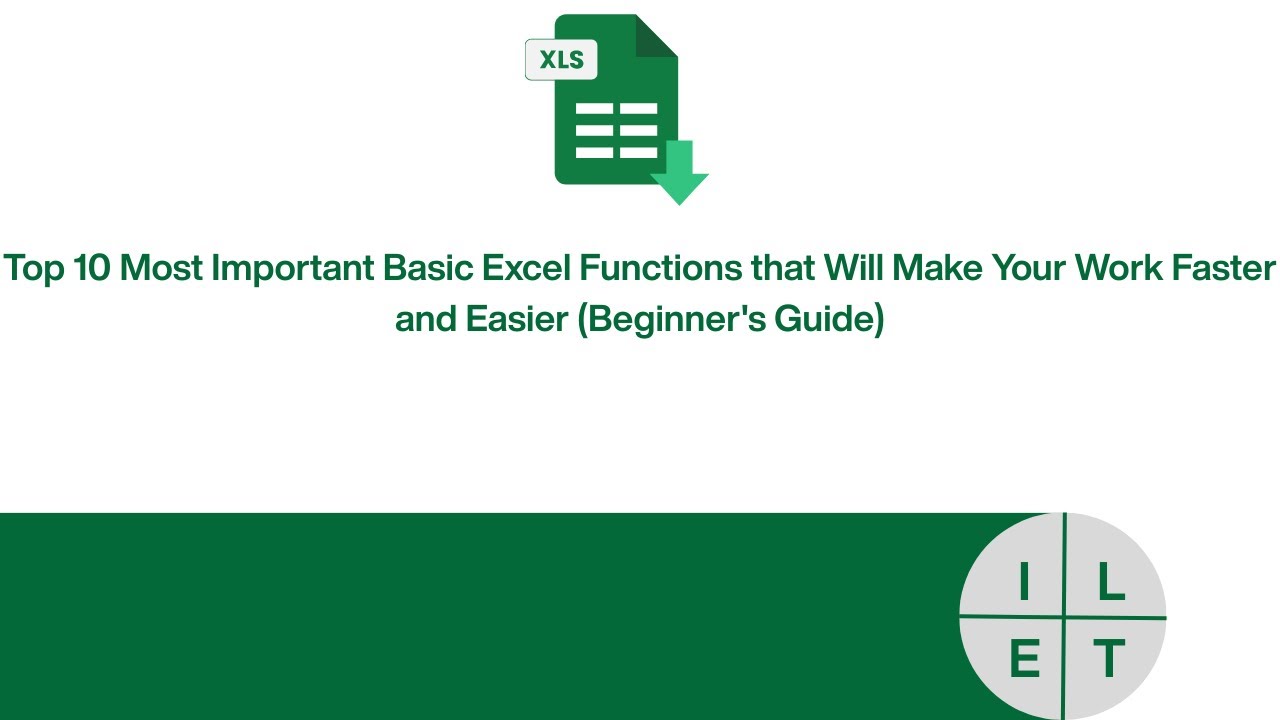 XLS

Top 10 Most Important Basic Excel Functions that Will Make Your Work Faster and Easier (Beginner's Guide)

I L
E T